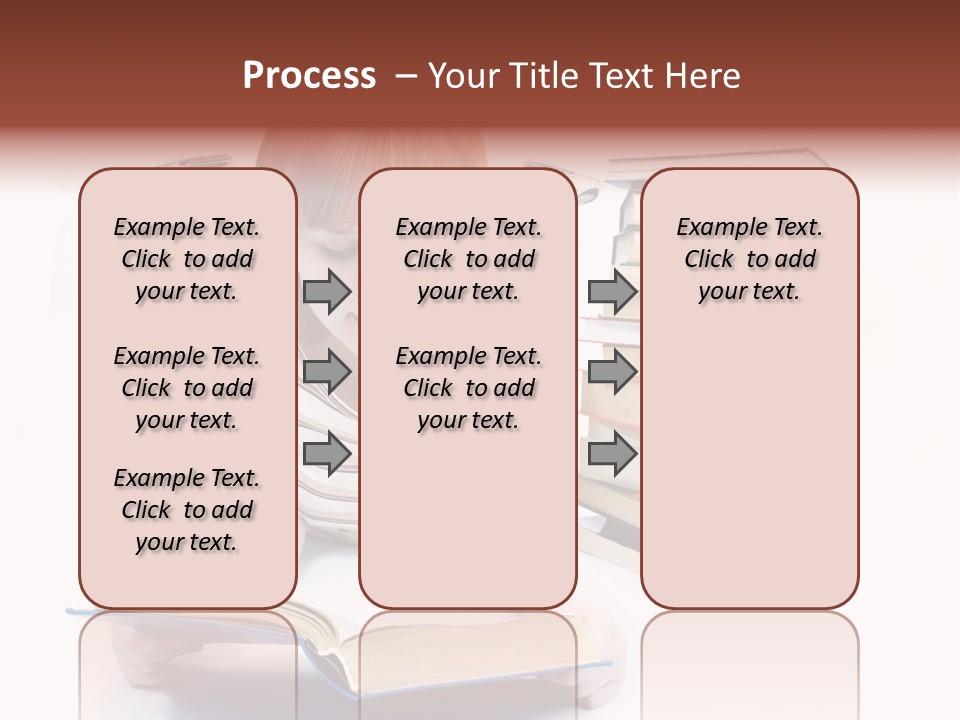 Process – Your Title Text Here

Example Text. Click to add your text.

Example Text. Click to add your text.

Example Text. Click to add your text.

Example Text. Click to add your text.

Example Text. Click to add your text.

Example Text. Click to add your text.